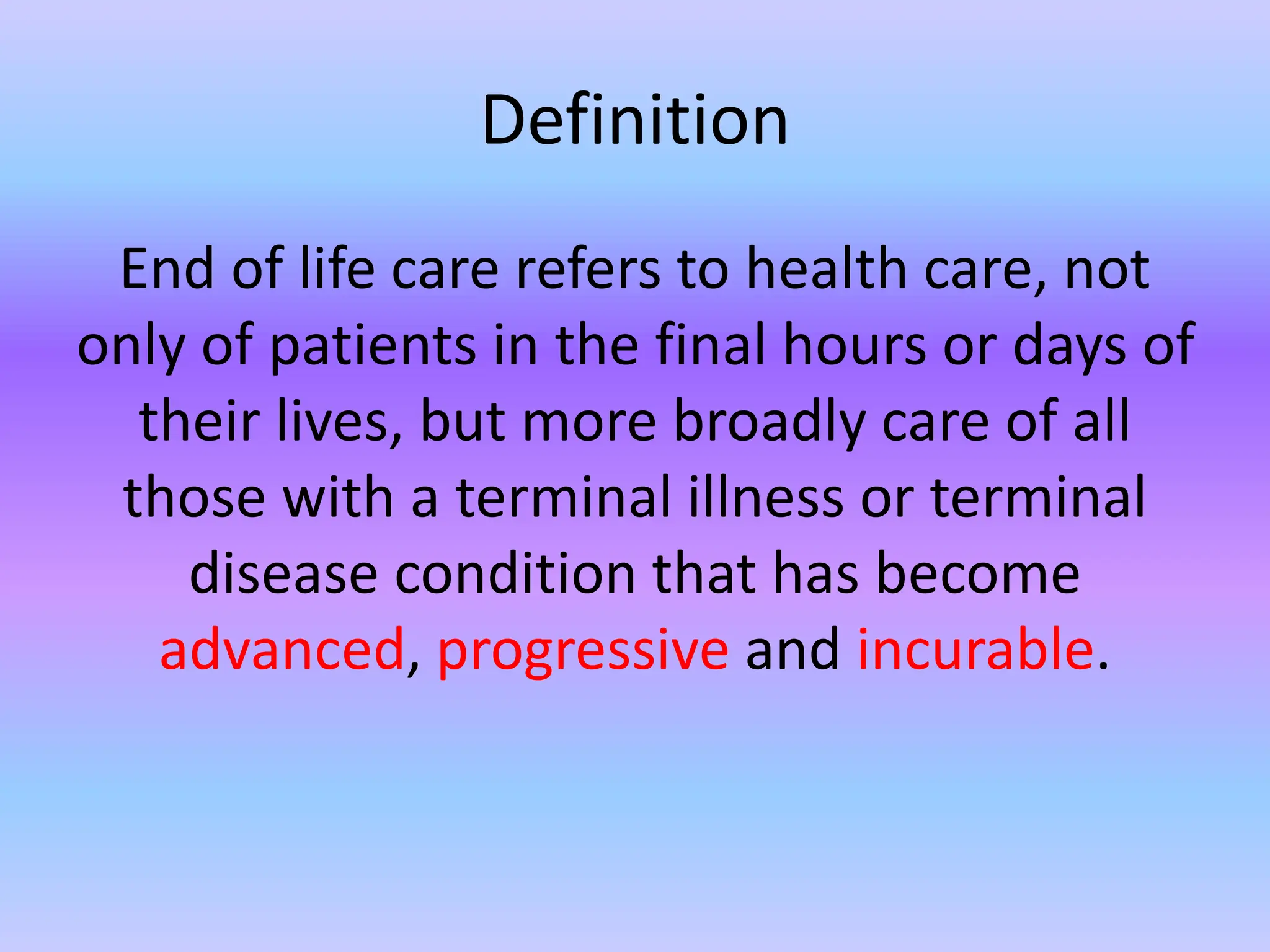 Definition

End of life care refers to health care, not only of patients in the final hours or days of their lives, but more broadly care of all those with a terminal illness or terminal disease condition that has become advanced, progressive and incurable.